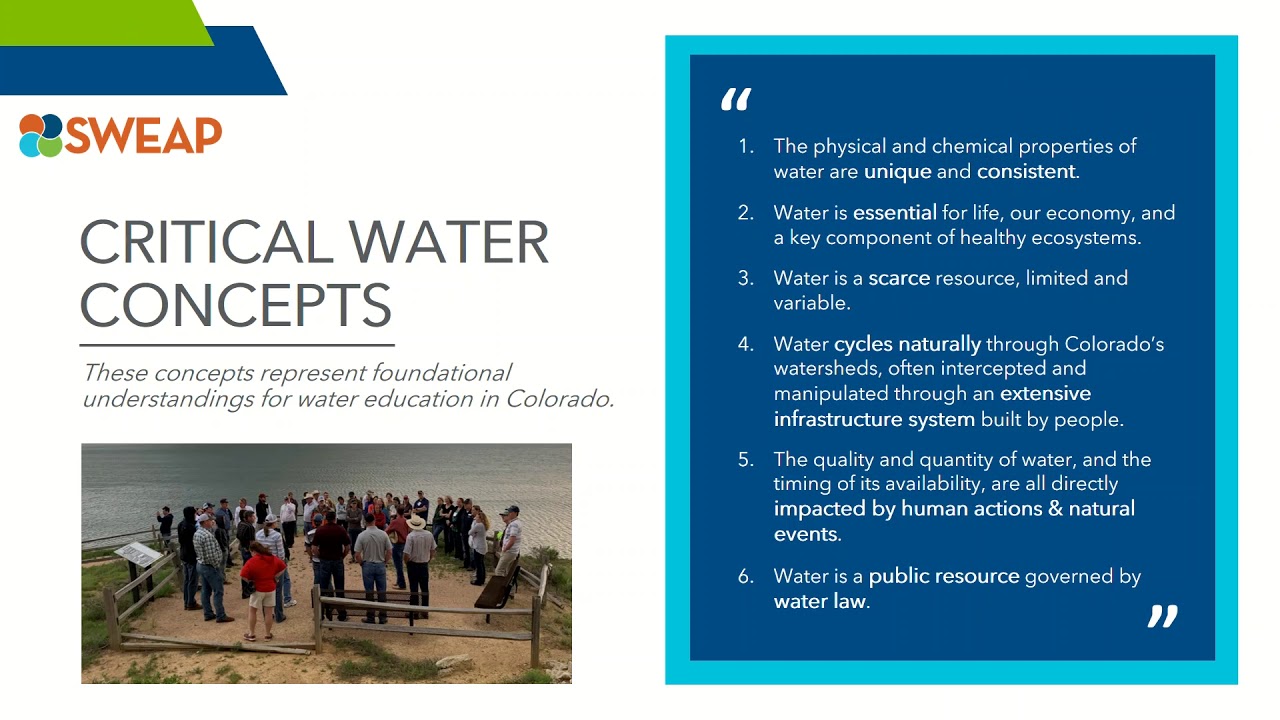 SWEAP

CRITICAL WATER CONCEPTS

These concepts represent foundational understandings for water education in Colorado.

“

1. The physical and chemical properties of water are unique and consistent.

2. Water is essential for life, our economy, and a key component of healthy ecosystems.

3. Water is a scarce resource, limited and variable.

4. Water cycles naturally through Colorado's watersheds, often intercepted and manipulated through an extensive infrastructure system built by people.

5. The quality and quantity of water, and the timing of its availability, are all directly impacted by human actions & natural events.

6. Water is a public resource governed by water law.

”